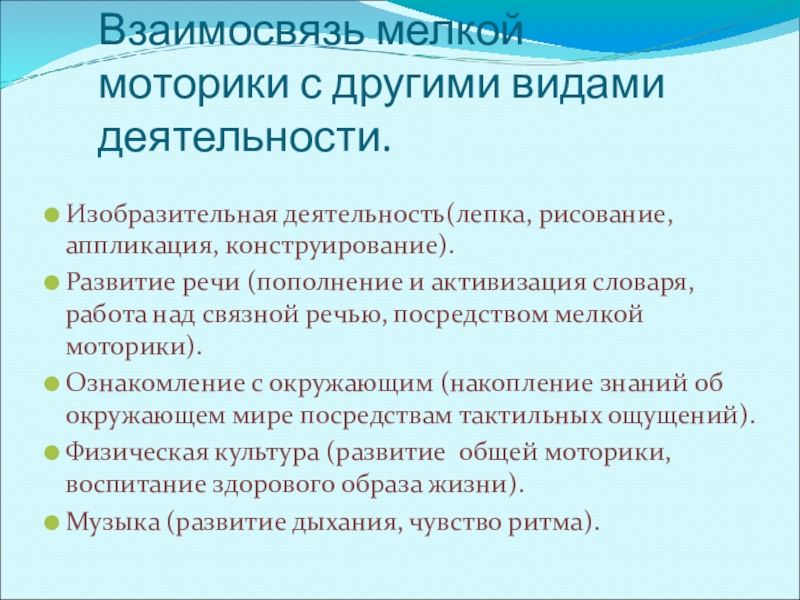 Взаимосвязь мелкой моторики с другими видами деятельности.

Изобразительная деятельность(лепка, рисование, аппликация, конструирование).

Развитие речи (пополнение и активизация словаря, работа над связной речью, посредством мелкой моторики).

Ознакомление с окружающим (накопление знаний об окружающем мире посредствам тактильных ощущений).

Физическая культура (развитие общей моторики, воспитание здорового образа жизни).

Музыка (развитие дыхания, чувство ритма).